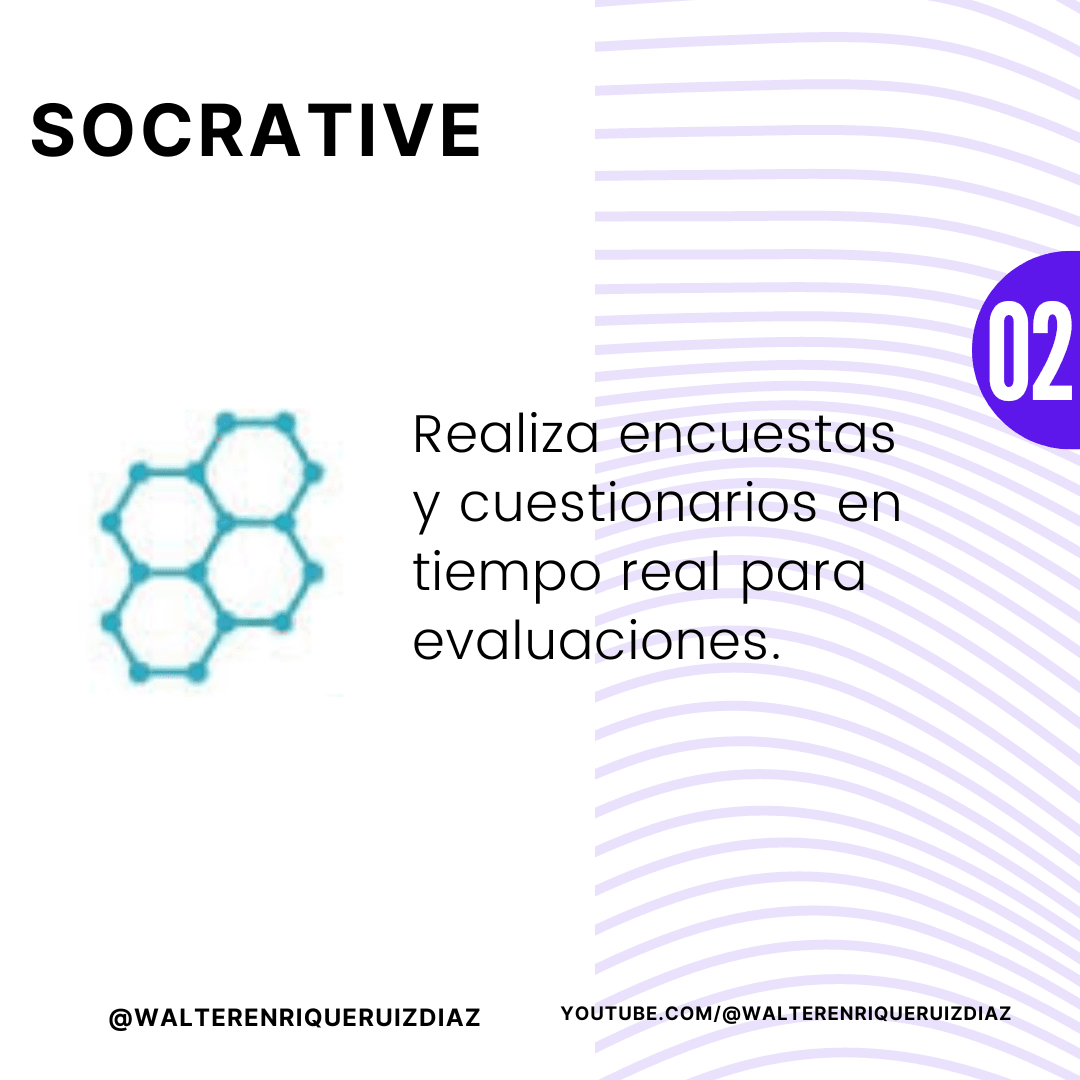 SOCRATIVE

02

Realiza encuestas y cuestionarios en tiempo real para evaluaciones.

@WALTERENRIQUERUIZDIAZ

YOUTUBE.COM/@WALTERENRIQUERUIZDIAZ